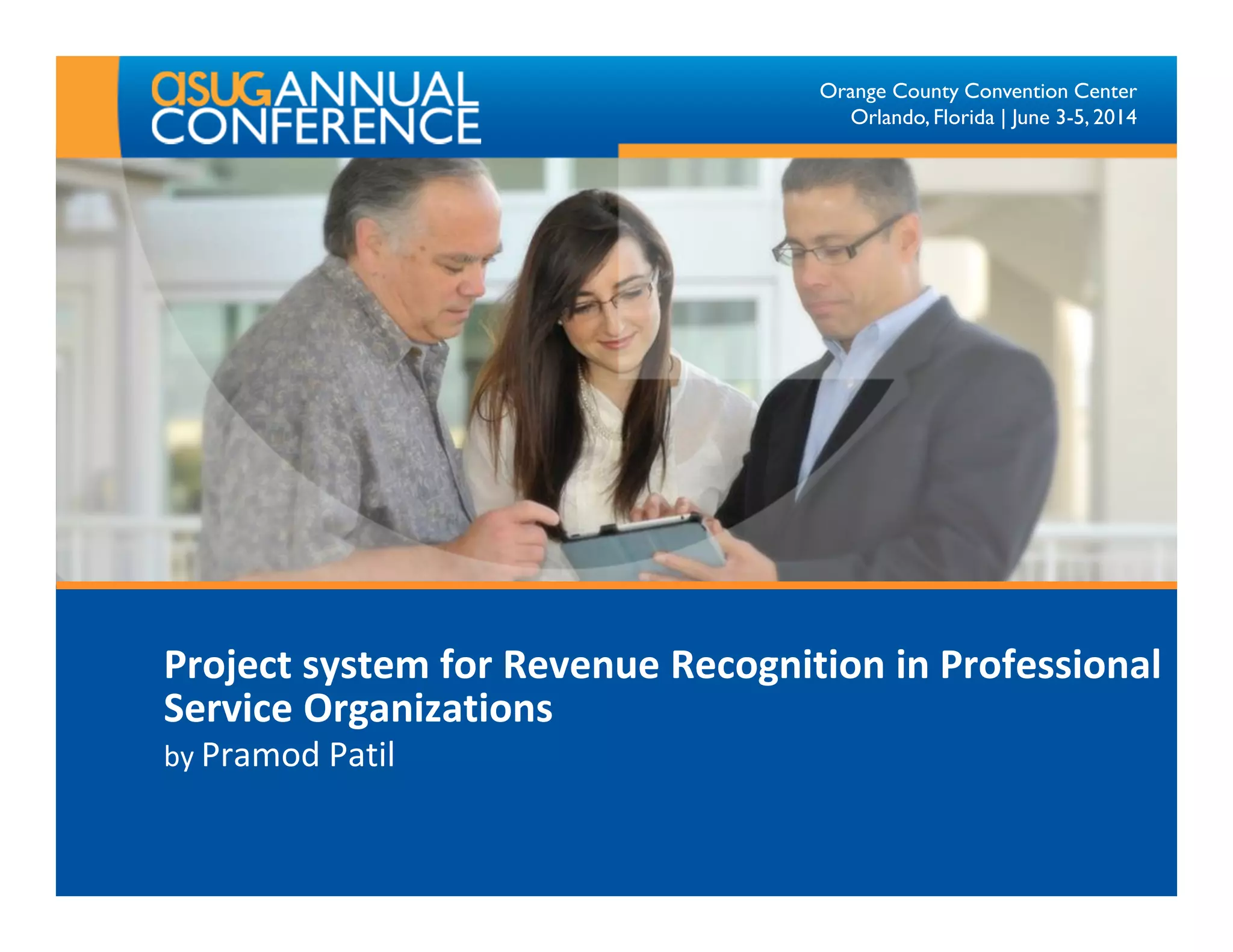 asug ANNUAL CONFERENCE

Orange County Convention Center
Orlando, Florida | June 3-5, 2014

Project system for Revenue Recognition in Professional Service Organizations
by Pramod Patil